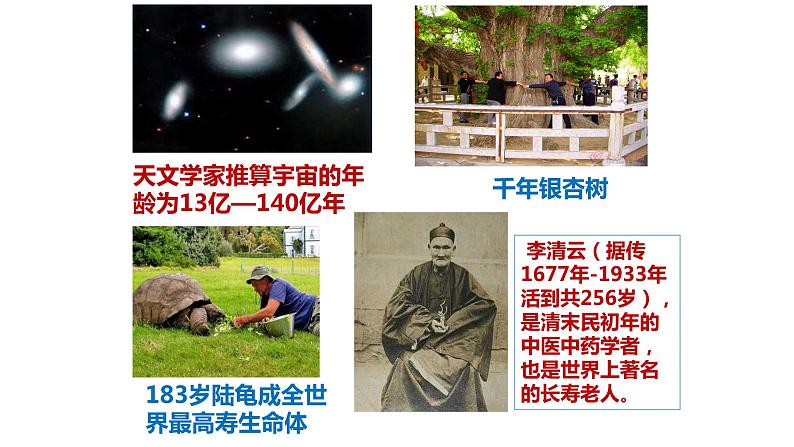 天文学家推算宇宙的年龄为13亿—140亿年

千年银杏树

183岁陆龟成全世界最高寿生命体

李清云（据传1677年-1933年活到共256岁），是清末民初年的中医中药学者，也是世界上著名的长寿老人。